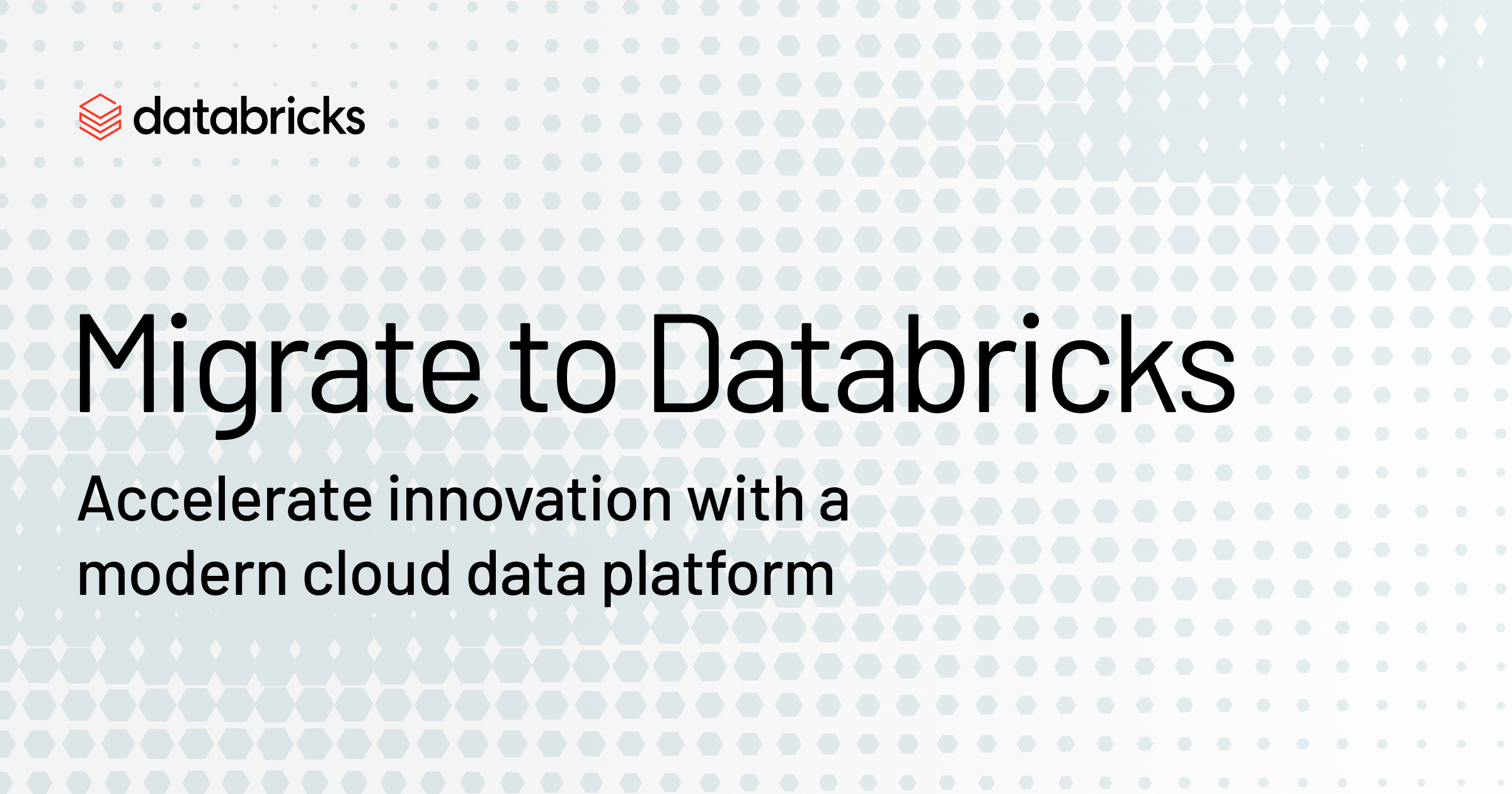 databricks

Migrate to Databricks

Accelerate innovation with a modern cloud data platform